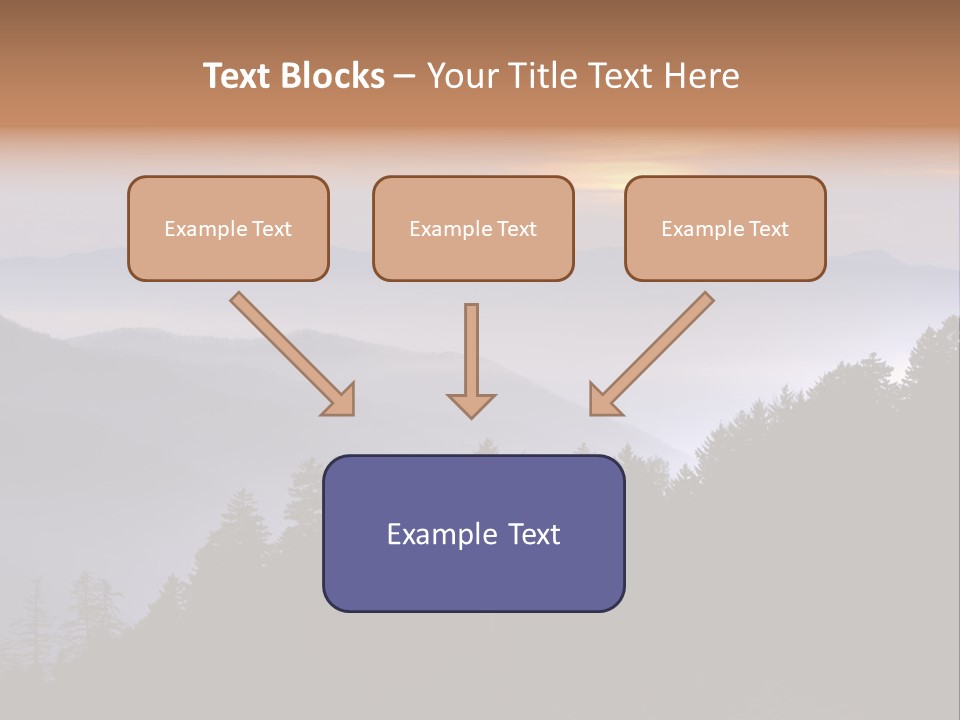 Text Blocks – Your Title Text Here

Example Text

Example Text

Example Text

Example Text